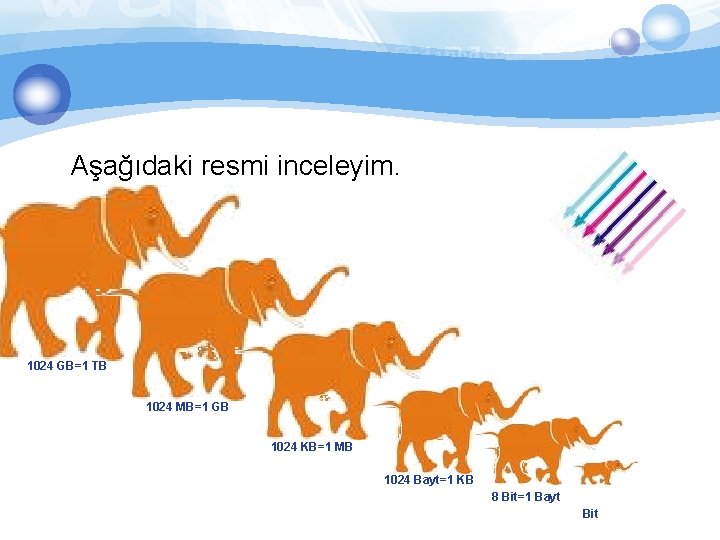 Aşağıdaki resmi inceleyim.

1024 GB=1 TB

1024 MB=1 GB

1024 KB=1 MB

1024 Bayt=1 KB

8 Bit=1 Bayt

Bit